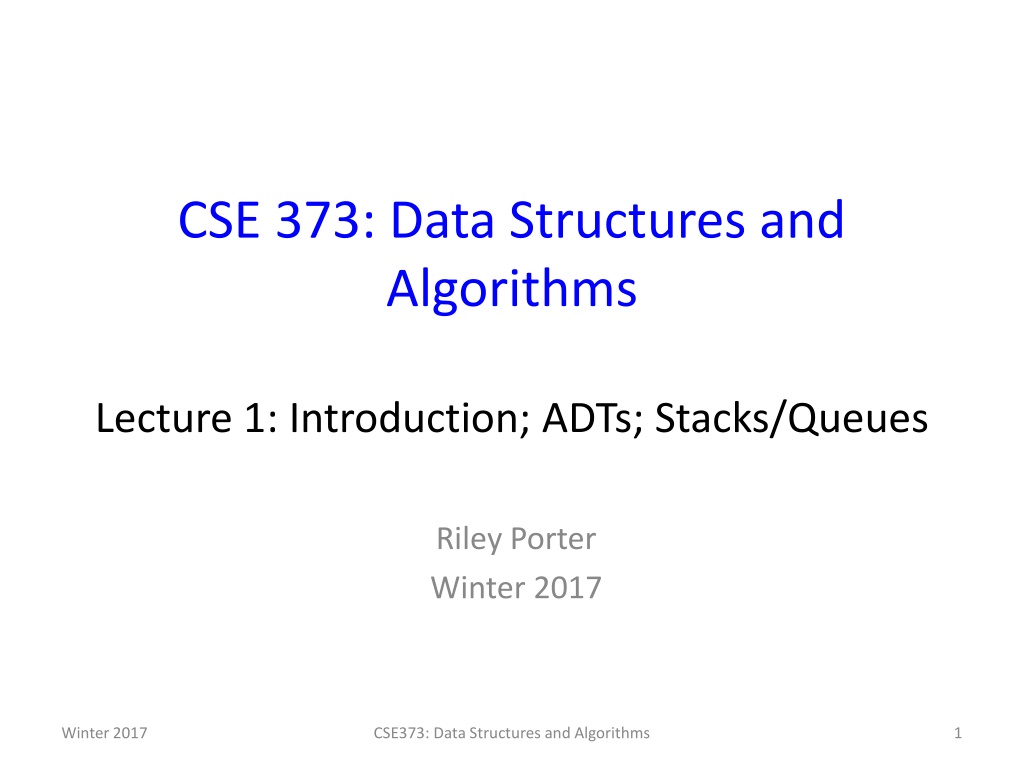 CSE 373: Data Structures and Algorithms

Lecture 1: Introduction; ADTs; Stacks/Queues

Riley Porter
Winter 2017

Winter 2017
CSE373: Data Structures and Algorithms
1